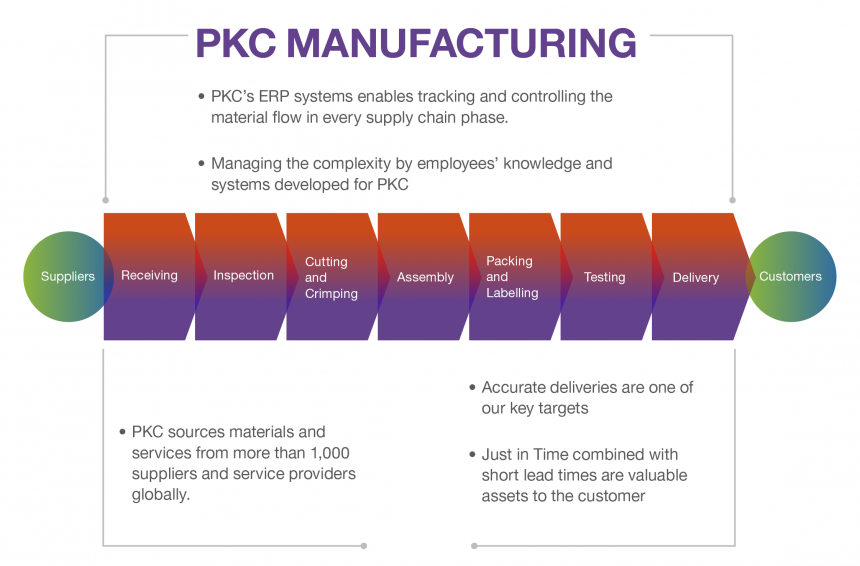 PKC MANUFACTURING

• PKC's ERP systems enables tracking and controlling the material flow in every supply chain phase.

• Managing the complexity by employees' knowledge and systems developed for PKC

Suppliers

Receiving

Inspection

Cutting and Crimping

Assembly

Packing and Labelling

Testing

Delivery

Customers

• PKC sources materials and services from more than 1,000 suppliers and service providers globally.

• Accurate deliveries are one of our key targets

• Just in Time combined with short lead times are valuable assets to the customer